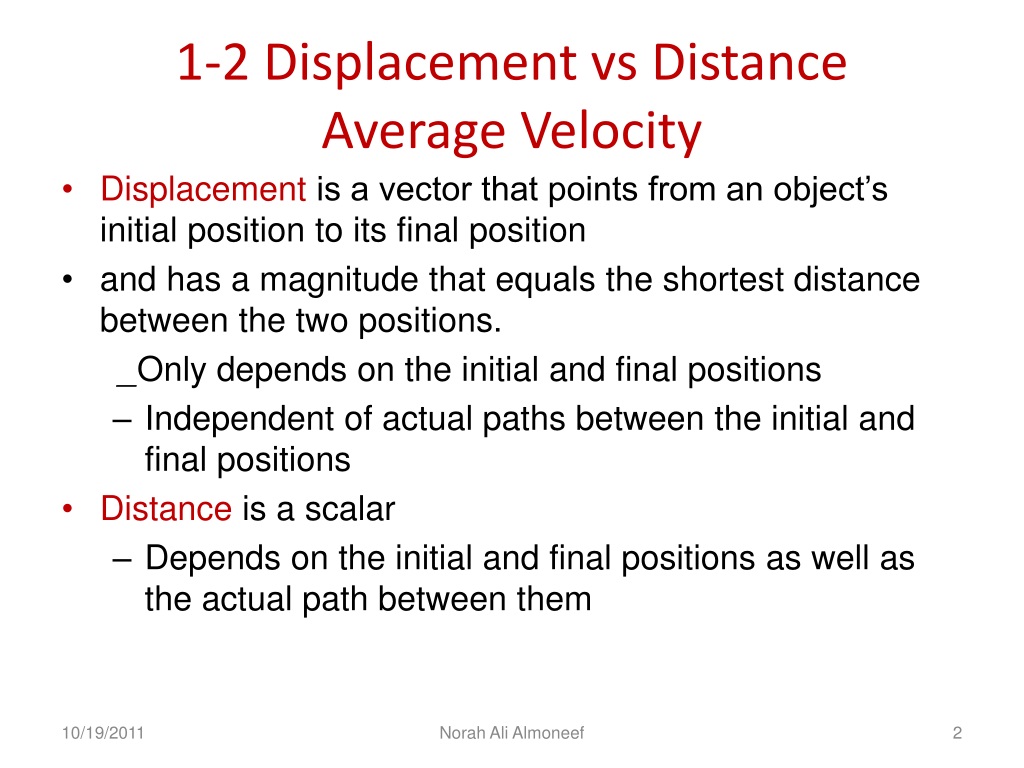 1-2 Displacement vs Distance
Average Velocity

• Displacement is a vector that points from an object's initial position to its final position
• and has a magnitude that equals the shortest distance between the two positions.
_Only depends on the initial and final positions
– Independent of actual paths between the initial and final positions
• Distance is a scalar
– Depends on the initial and final positions as well as the actual path between them

10/19/2011
Norah Ali Almoneef
2